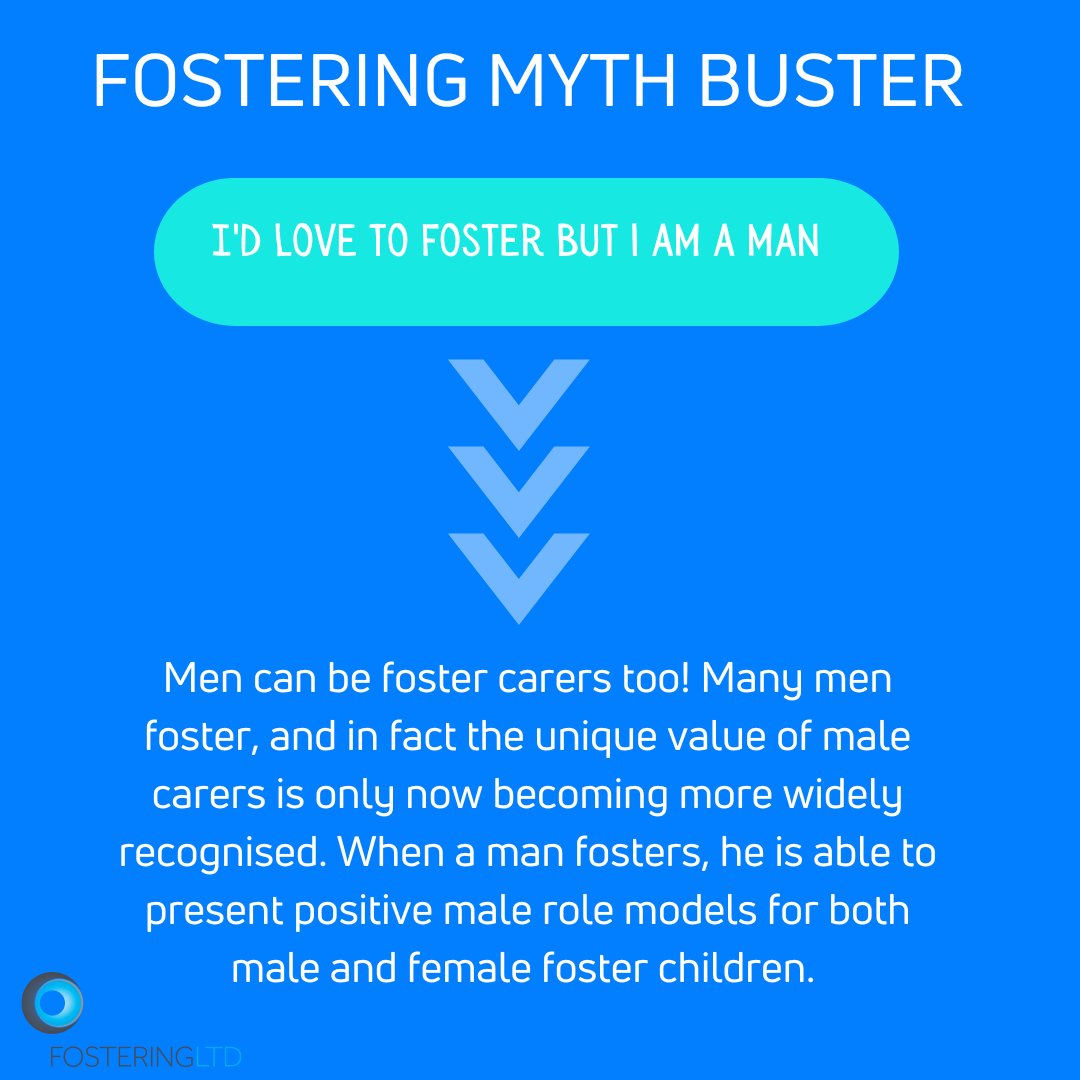 FOSTERING MYTH BUSTER

I'D LOVE TO FOSTER BUT I AM A MAN

Men can be foster carers too! Many men foster, and in fact the unique value of male carers is only now becoming more widely recognised. When a man fosters, he is able to present positive male role models for both male and female foster children.

FOSTERINGLTD